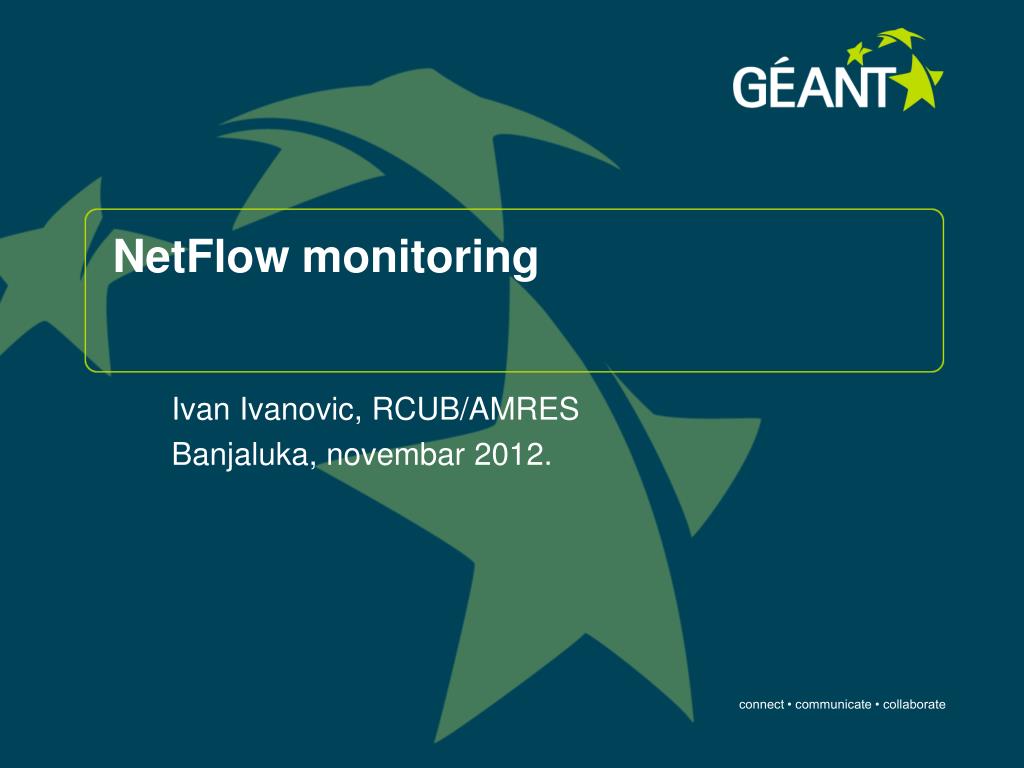 GÉANT

NetFlow monitoring

Ivan Ivanovic, RCUB/AMRES
Banjaluka, novembar 2012.

connect • communicate • collaborate